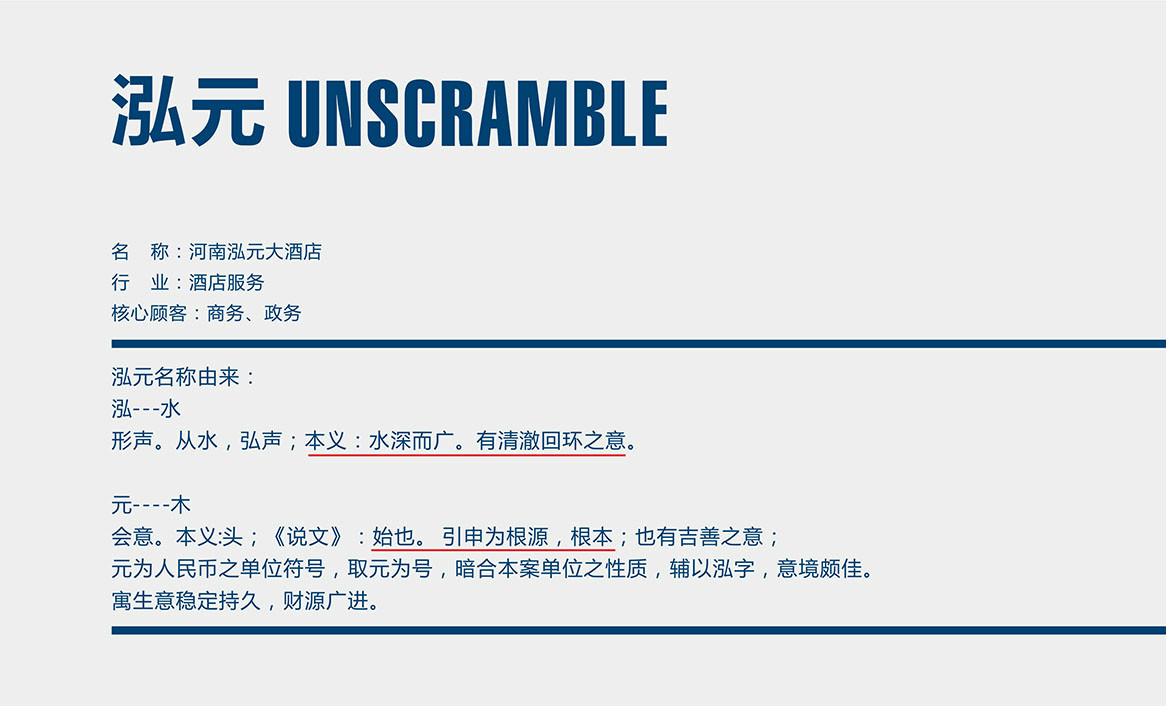 泓元 UNSCRAMBLE

名　称：河南泓元大酒店
行　业：酒店服务
核心顾客：商务、政务

泓元名称由来：
泓---水
形声。从水，弘声；本义：水深而广。有清澈回环之意。

元----木
会意。本义:头；《说文》：始也。 引申为根源，根本；也有吉善之意；
元为人民币之单位符号，取元为号，暗合本案单位之性质，辅以泓字，意境颇佳。
寓生意稳定持久，财源广进。